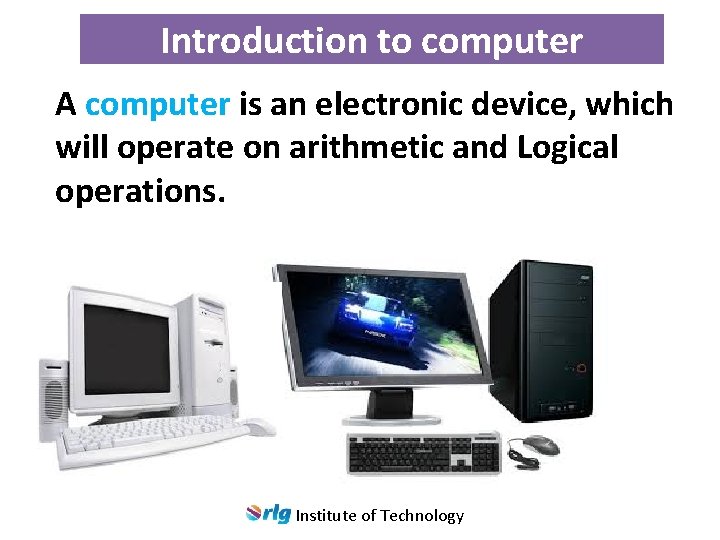 Introduction to computer

A computer is an electronic device, which will operate on arithmetic and Logical operations.

rlg Institute of Technology